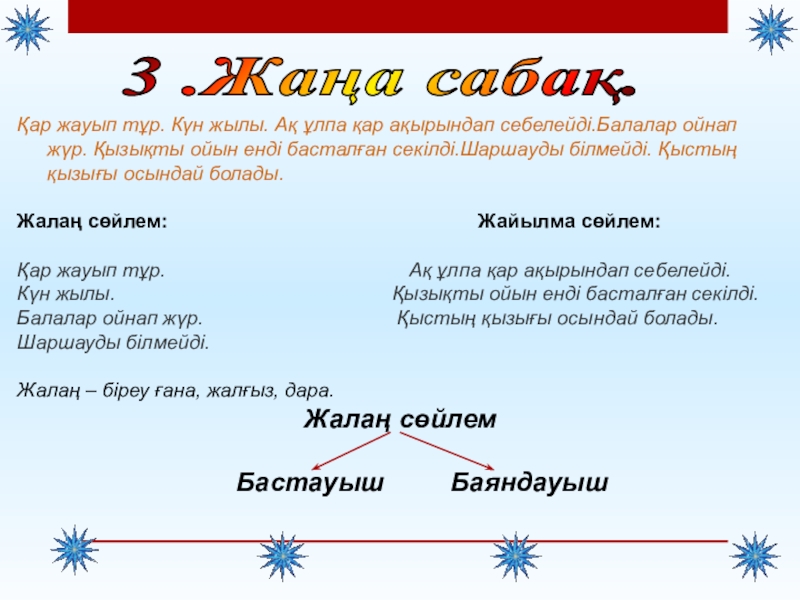 3 .Жаңа сабақ.

Қар жауып тұр. Күн жылы. Ақ ұлпа қар ақырындап себелейді.Балалар ойнап жүр. Қызықты ойын енді басталған секілді.Шаршауды білмейді. Қыстың қызығы осындай болады.

Жалаң сөйлем:

Қар жауып тұр.
Күн жылы.
Балалар ойнап жүр.
Шаршауды білмейді.

Жайылма сөйлем:

Ақ ұлпа қар ақырындап себелейді.
Қызықты ойын енді басталған секілді.
Қыстың қызығы осындай болады.

Жалаң – біреу ғана, жалғыз, дара.

Жалаң сөйлем

Бастауыш

Баяндауыш